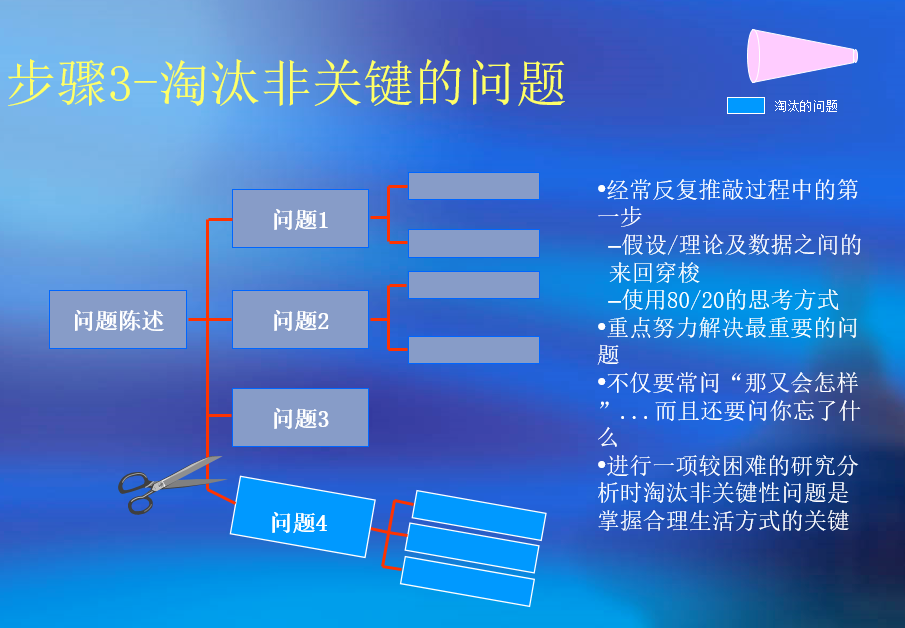 步骤3-淘汰非关键的问题

淘汰的问题

问题陈述

问题1

问题2

问题3

问题4

•经常反复推敲过程中的第一步
–假设/理论及数据之间的来回穿梭
–使用80/20的思考方式
•重点努力解决最重要的问题
•不仅要常问“那又会怎样”...而且还要问你忘了什么
•进行一项较困难的研究分析时淘汰非关键性问题是掌握合理生活方式的关键